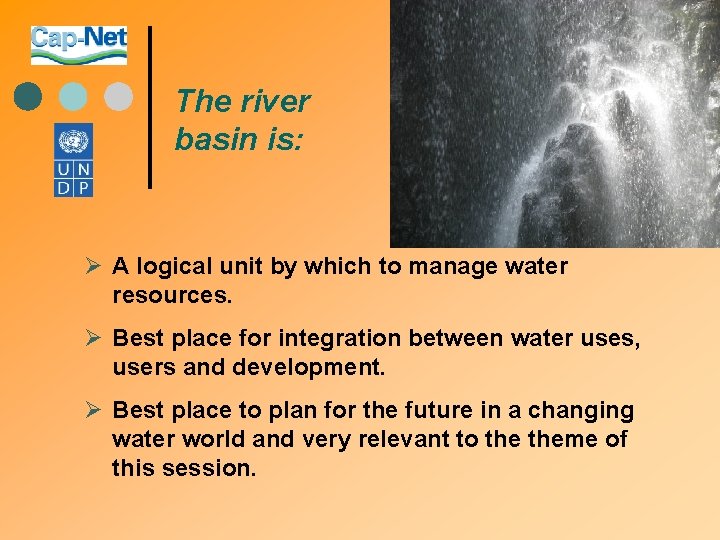 Cap-Net

U N
D P

The river basin is:

➢ A logical unit by which to manage water resources.

➢ Best place for integration between water uses, users and development.

➢ Best place to plan for the future in a changing water world and very relevant to the theme of this session.